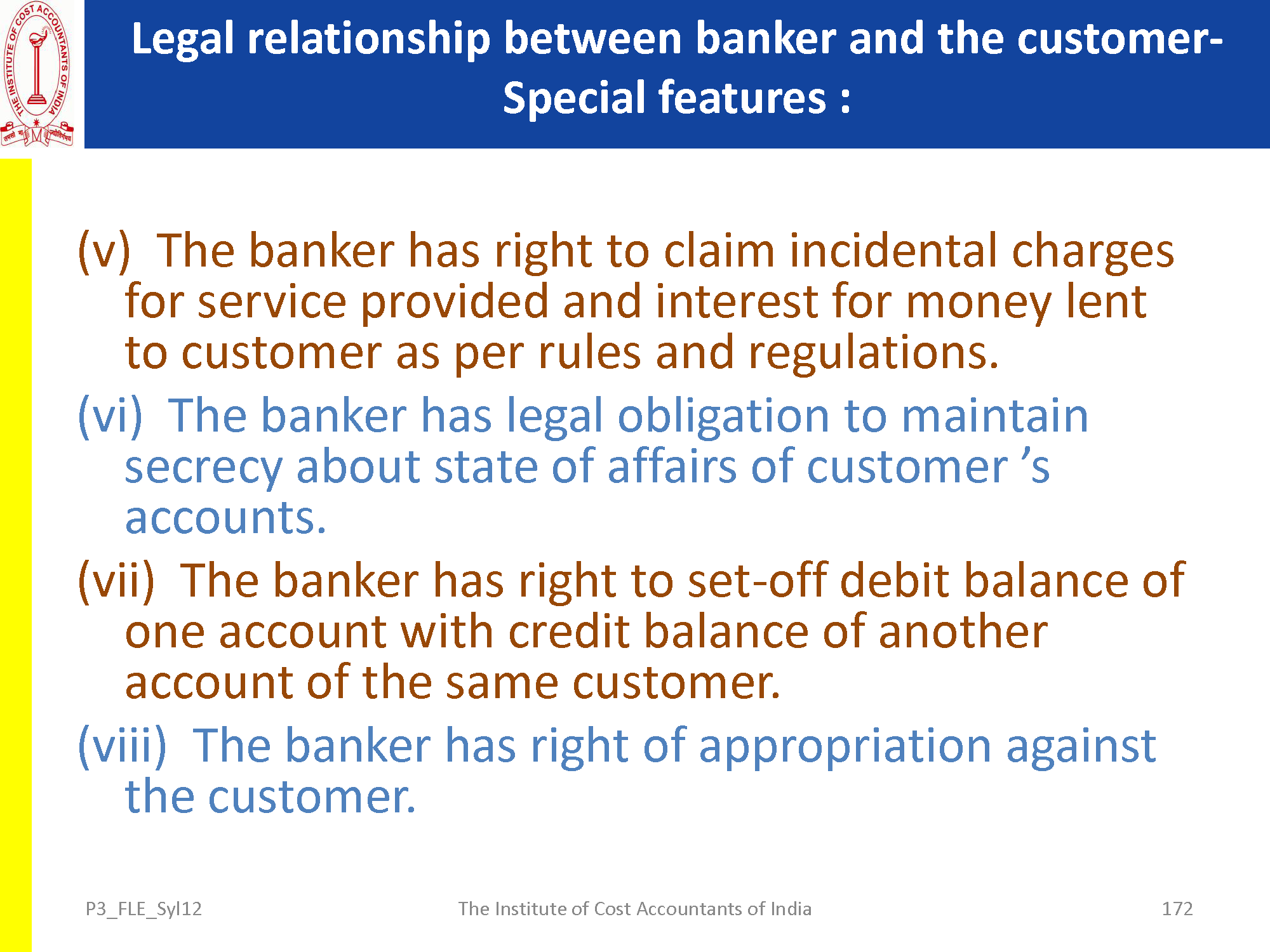 THE INSTITUTE OF COST ACCOUNTANTS OF INDIA

Legal relationship between banker and the customer- Special features :

(v) The banker has right to claim incidental charges for service provided and interest for money lent to customer as per rules and regulations.

(vi) The banker has legal obligation to maintain secrecy about state of affairs of customer ’s accounts.

(vii) The banker has right to set-off debit balance of one account with credit balance of another account of the same customer.

(viii) The banker has right of appropriation against the customer.

P3_FLE_Syl12

The Institute of Cost Accountants of India

172